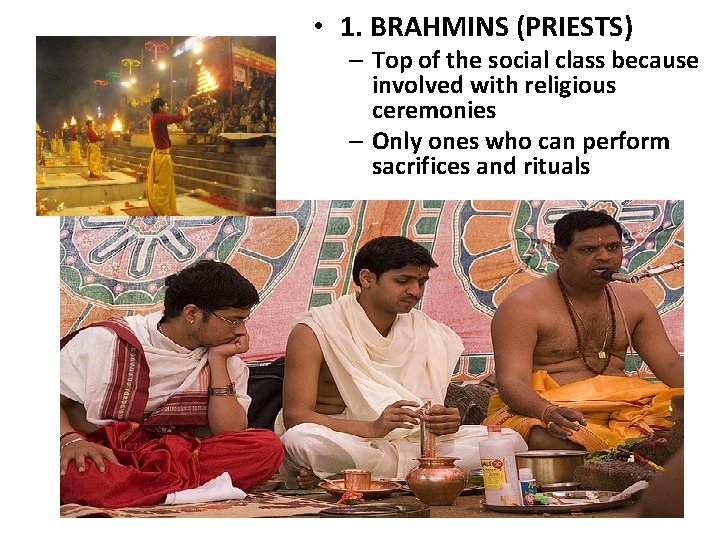 • 1. BRAHMINS (PRIESTS)

– Top of the social class because involved with religious ceremonies

– Only ones who can perform sacrifices and rituals